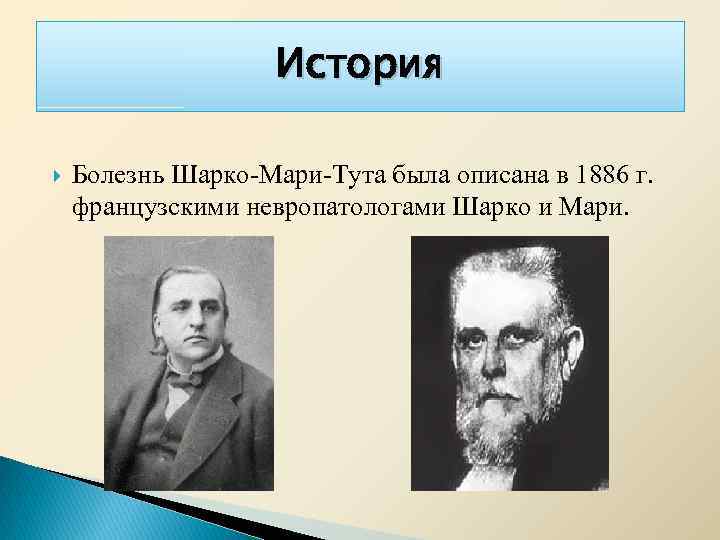 История

Болезнь Шарко-Мари-Тута была описана в 1886 г. французскими невропатологами Шарко и Мари.